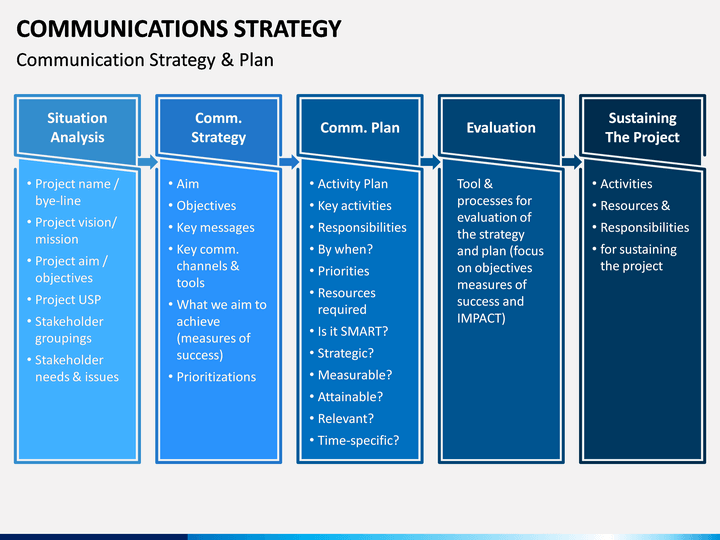 COMMUNICATIONS STRATEGY

Communication Strategy & Plan

Situation Analysis

• Project name / bye-line
• Project vision/ mission
• Project aim / objectives
• Project USP
• Stakeholder groupings
• Stakeholder needs & issues

Comm. Strategy

• Aim
• Objectives
• Key messages
• Key comm. channels & tools
• What we aim to achieve (measures of success)
• Prioritizations

Comm. Plan

• Activity Plan
• Key activities
• Responsibilities
• By when?
• Priorities
• Resources required
• Is it SMART?
• Strategic?
• Measurable?
• Attainable?
• Relevant?
• Time-specific?

Evaluation

Tool & processes for evaluation of the strategy and plan (focus on objectives measures of success and IMPACT)

Sustaining The Project

• Activities
• Resources &
• Responsibilities
• for sustaining the project